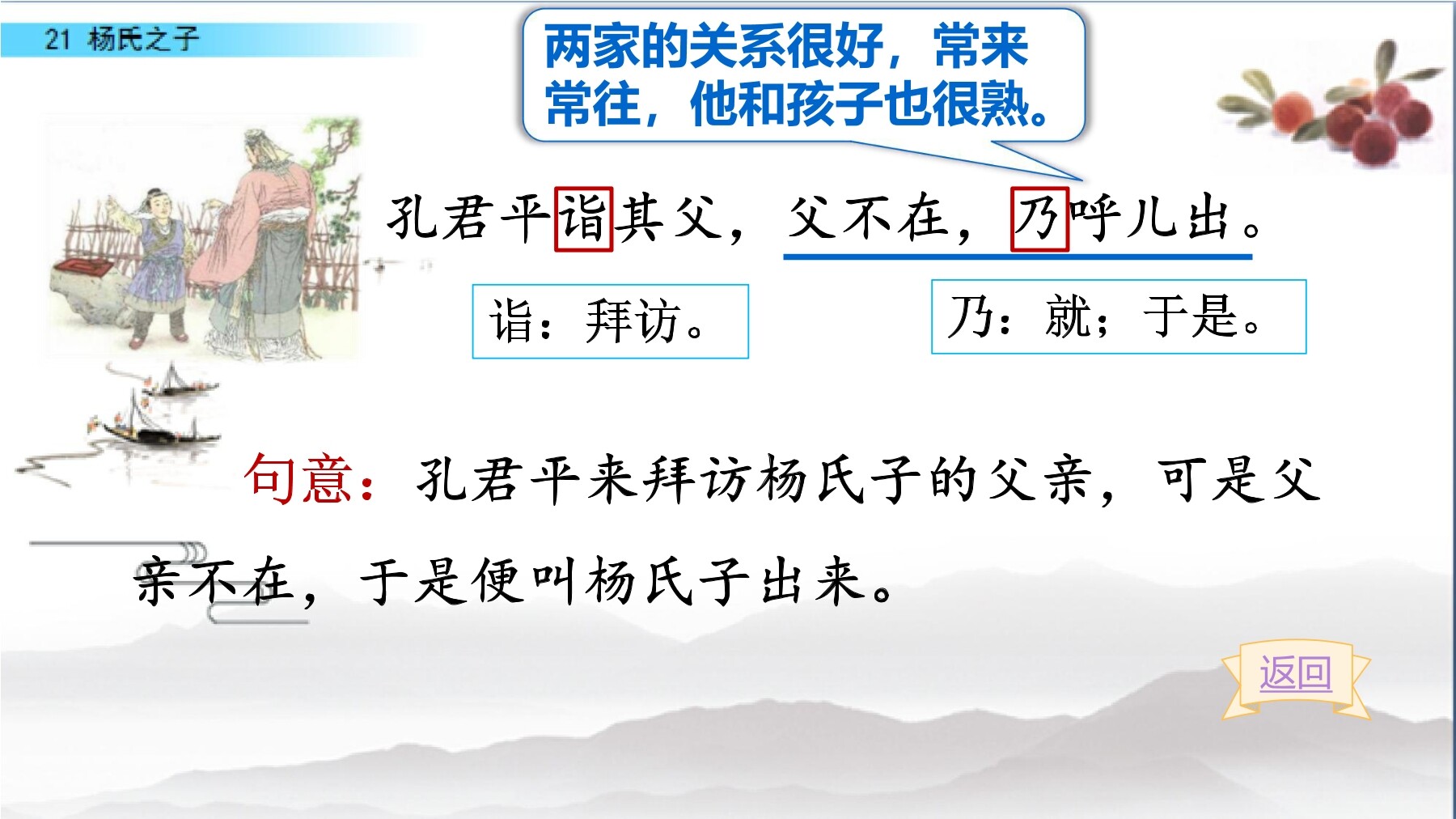 21 杨氏之子

两家的关系很好，常来常往，他和孩子也很熟。

孔君平诣其父，父不在，乃呼儿出。

诣：拜访。

乃：就；于是。

句意：孔君平来拜访杨氏子的父亲，可是父亲不在，于是便叫杨氏子出来。

返回